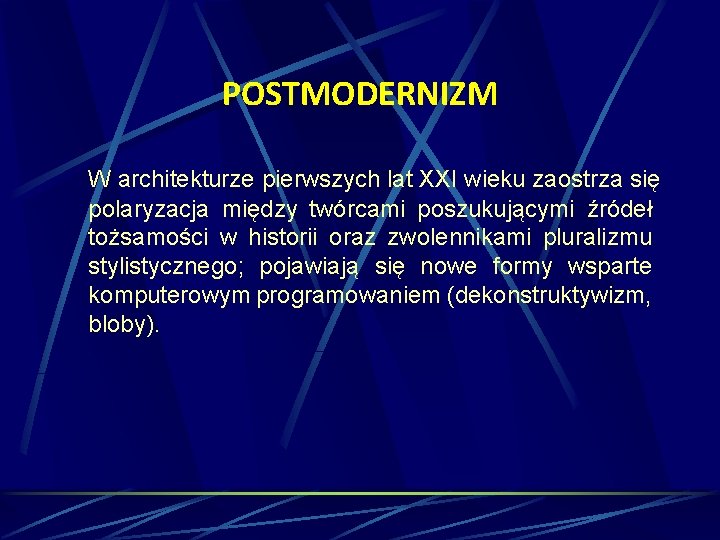 POSTMODERNIZM

W architekturze pierwszych lat XXI wieku zaostrza się polaryzacja między twórcami poszukującymi źródeł tożsamości w historii oraz zwolennikami pluralizmu stylistycznego; pojawiają się nowe formy wsparte komputerowym programowaniem (dekonstruktywizm, bloby).